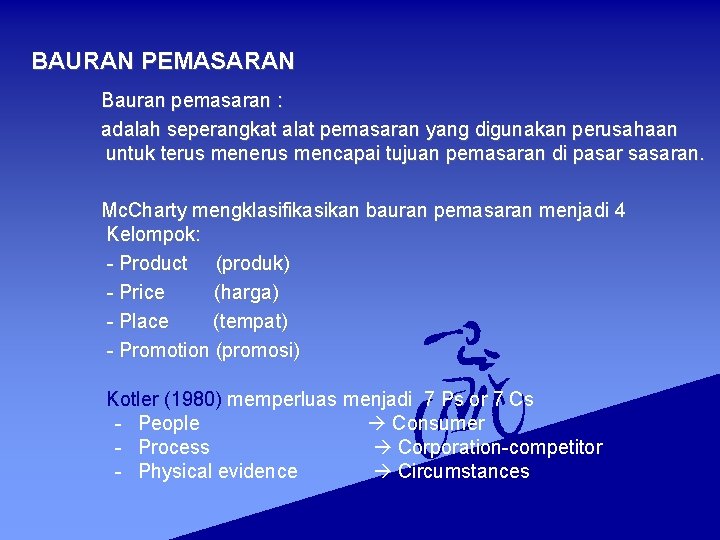 BAURAN PEMASARAN

Bauran pemasaran :

adalah seperangkat alat pemasaran yang digunakan perusahaan untuk terus menerus mencapai tujuan pemasaran di pasar sasaran.

McCharty mengklasifikasikan bauran pemasaran menjadi 4 Kelompok:
- Product (produk)
- Price (harga)
- Place (tempat)
- Promotion (promosi)

Kotler (1980) memperluas menjadi 7 Ps or 7 Cs
- People → Consumer
- Process → Corporation-competitor
- Physical evidence → Circumstances